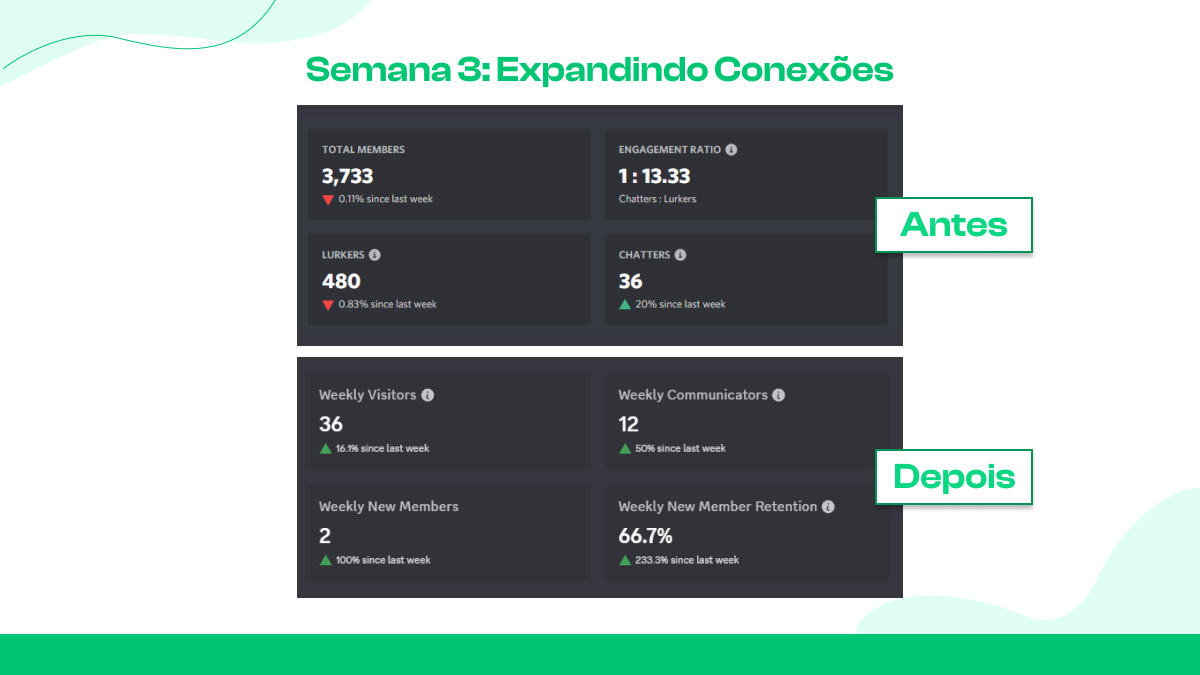 Semana 3: Expandindo Conexões

TOTAL MEMBERS
3,733
0.11% since last week

ENGAGEMENT RATIO
1 : 13.33
Chatters : Lurkers

LURKERS
480
0.83% since last week

CHATTERS
36
20% since last week

Antes

Weekly Visitors
36
16.1% since last week

Weekly Communicators
12
50% since last week

Weekly New Members
2
100% since last week

Weekly New Member Retention
66.7%
233.3% since last week

Depois